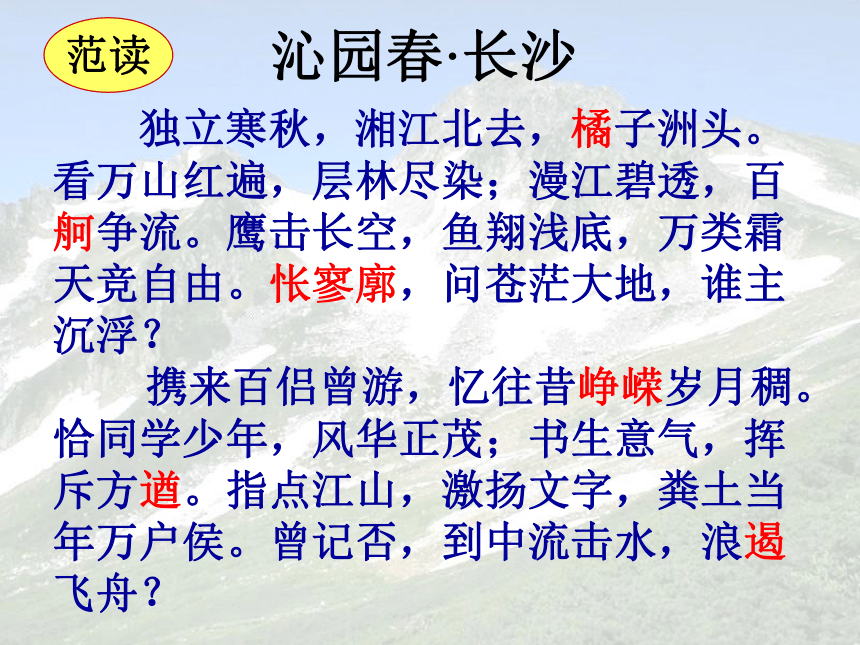 范读

沁园春·长沙

独立寒秋，湘江北去，橘子洲头。看万山红遍，层林尽染；漫江碧透，百舸争流。鹰击长空，鱼翔浅底，万类霜天竞自由。怅寥廓，问苍茫大地，谁主沉浮？

携来百侣曾游，忆往昔峥嵘岁月稠。恰同学少年，风华正茂；书生意气，挥斥方遒。指点江山，激扬文字，粪土当年万户侯。曾记否，到中流击水，浪遏飞舟？